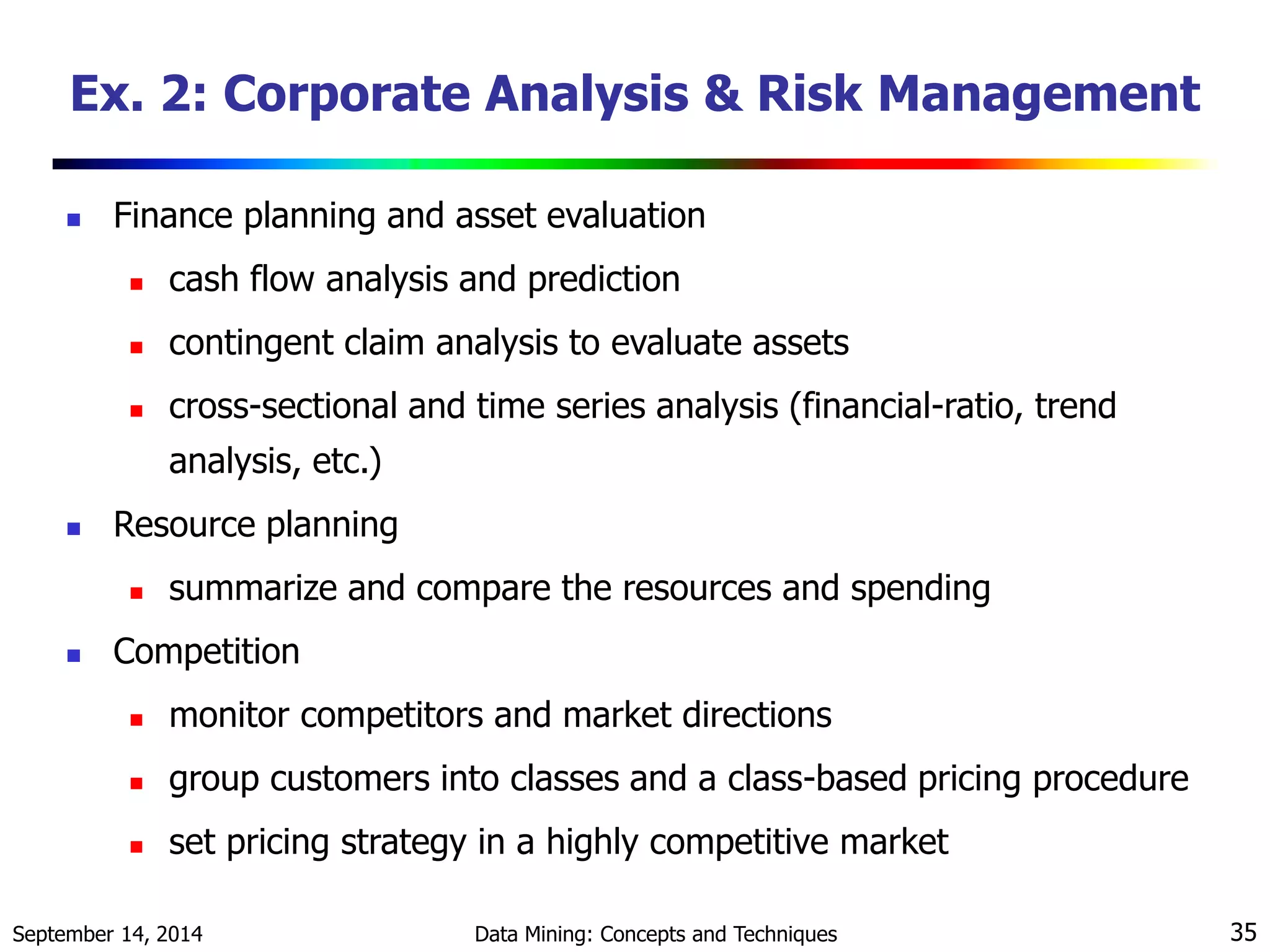 Ex. 2: Corporate Analysis & Risk Management

- Finance planning and asset evaluation
  - cash flow analysis and prediction
  - contingent claim analysis to evaluate assets
  - cross-sectional and time series analysis (financial-ratio, trend analysis, etc.)
- Resource planning
  - summarize and compare the resources and spending
- Competition
  - monitor competitors and market directions
  - group customers into classes and a class-based pricing procedure
  - set pricing strategy in a highly competitive market

September 14, 2014

Data Mining: Concepts and Techniques

35